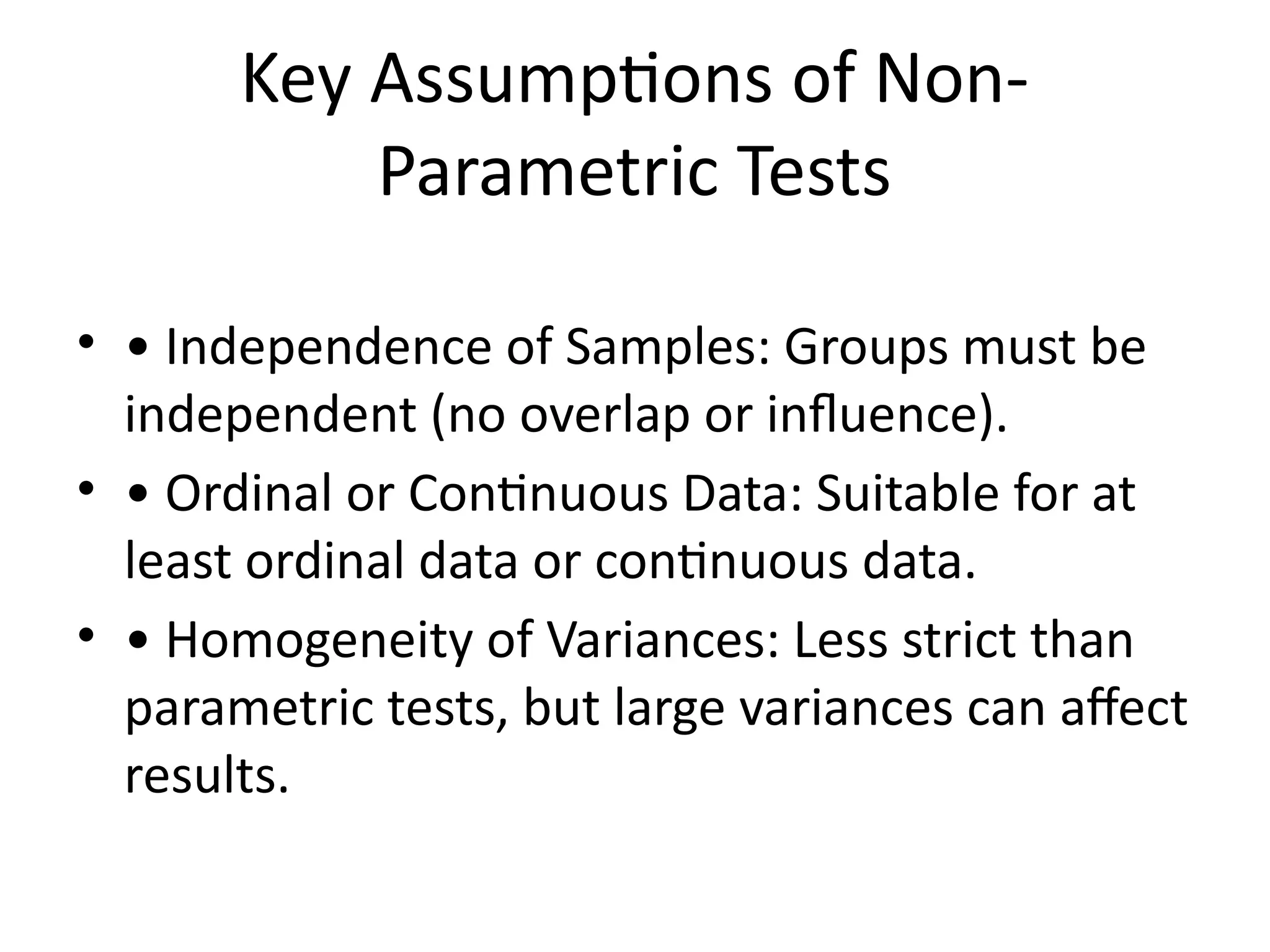 Key Assumptions of Non-Parametric Tests

• • Independence of Samples: Groups must be independent (no overlap or influence).

• • Ordinal or Continuous Data: Suitable for at least ordinal data or continuous data.

• • Homogeneity of Variances: Less strict than parametric tests, but large variances can affect results.